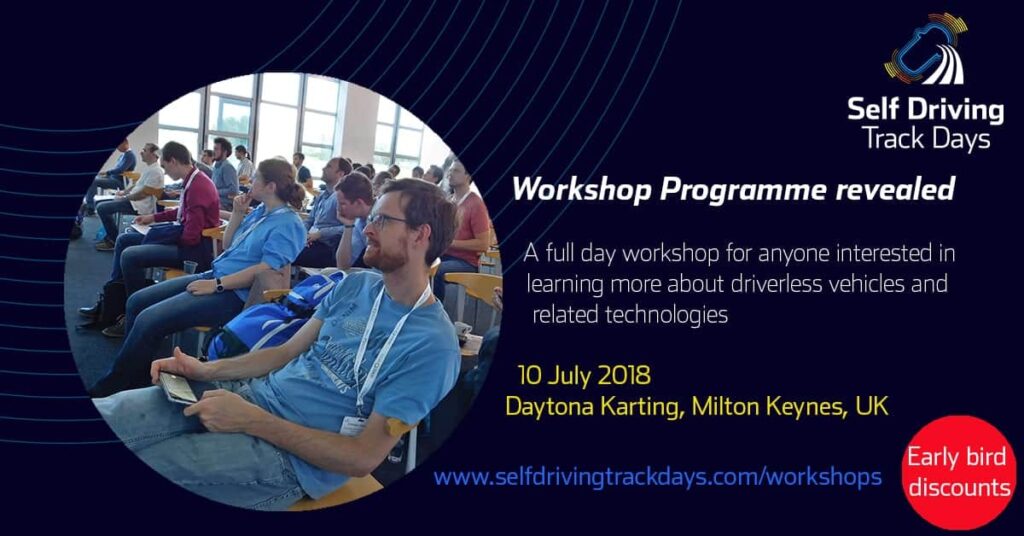 Self Driving
Track Days

Workshop Programme revealed

A full day workshop for anyone interested in learning more about driverless vehicles and related technologies

10 July 2018
Daytona Karting, Milton Keynes, UK

www.selfdrivingtrackdays.com/workshops

Early bird discounts